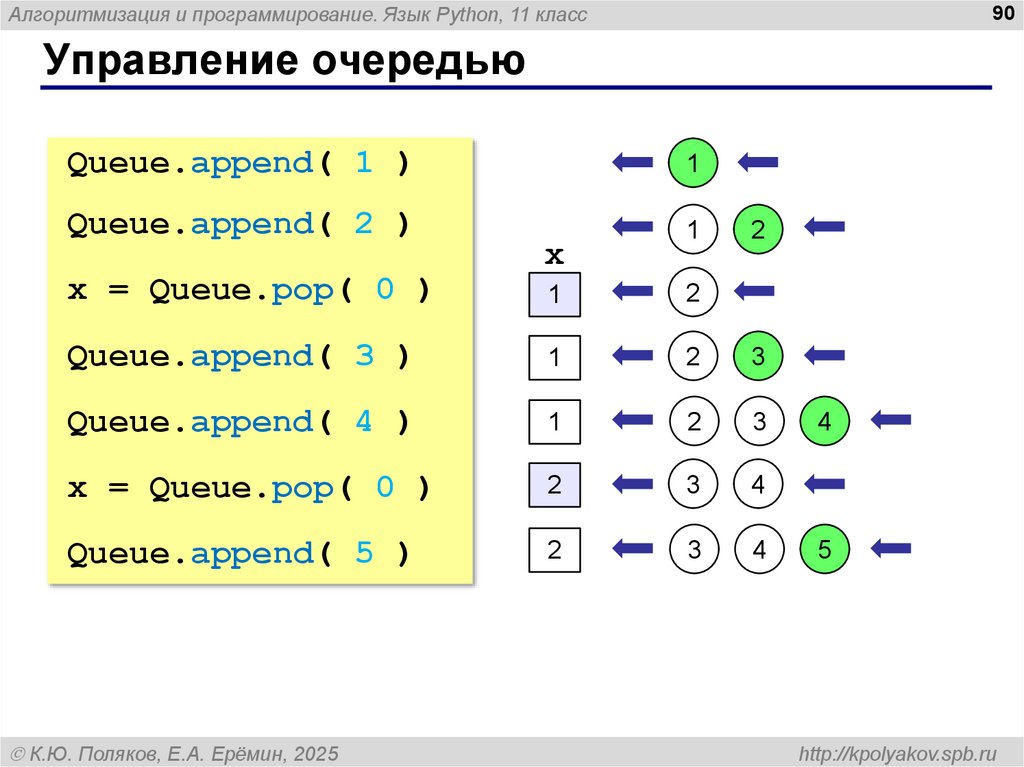 Алгоритмизация и программирование. Язык Python, 11 класс

90

Управление очередью

Queue.append( 1 )

Queue.append( 2 )

x = Queue.pop( 0 )

Queue.append( 3 )

Queue.append( 4 )

x = Queue.pop( 0 )

Queue.append( 5 )

1

1 2

x

1 2

1 2 3

1 2 3 4

2 3 4

2 3 4 5

© К.Ю. Поляков, Е.А. Ерёмин, 2025

http://kpolyakov.spb.ru